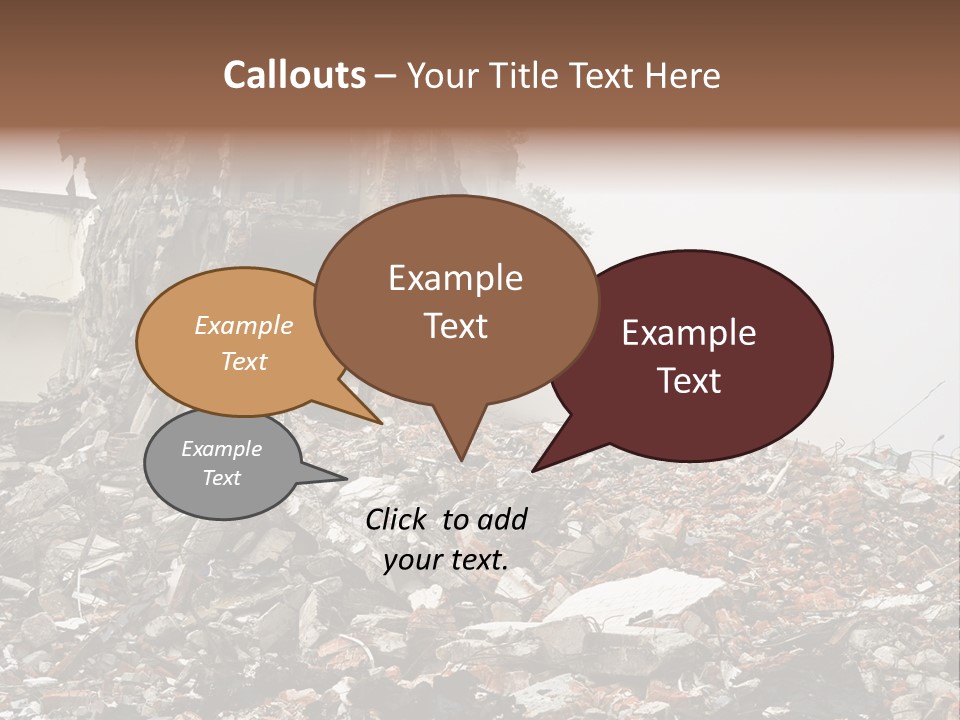 Callouts – Your Title Text Here

Example Text

Example Text

Example Text

Example Text

Click to add your text.